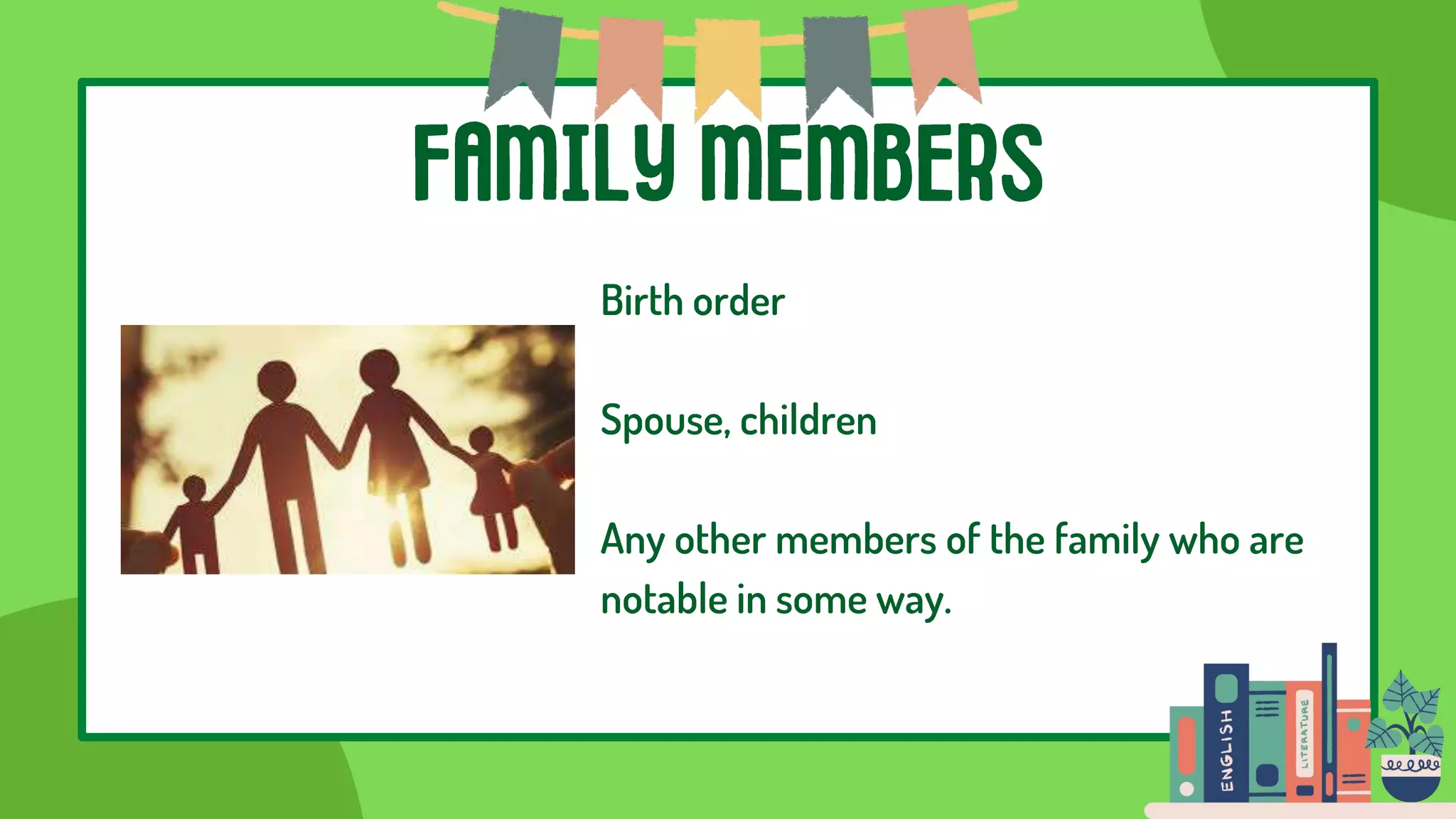 FAMILY MEMBERS

Birth order

Spouse, children

Any other members of the family who are notable in some way.

ENGLISH

LITERATURE